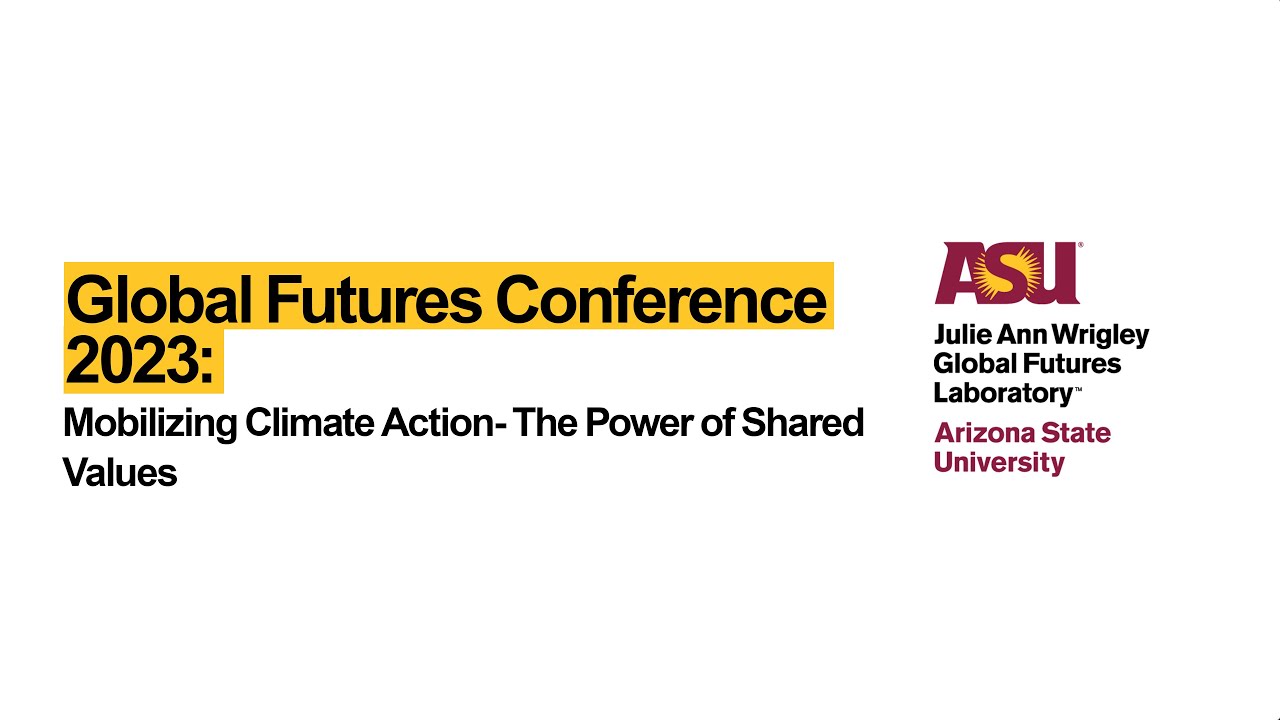 Global Futures Conference 2023:

Mobilizing Climate Action- The Power of Shared Values

ASU®

Julie Ann Wrigley Global Futures Laboratory™

Arizona State University